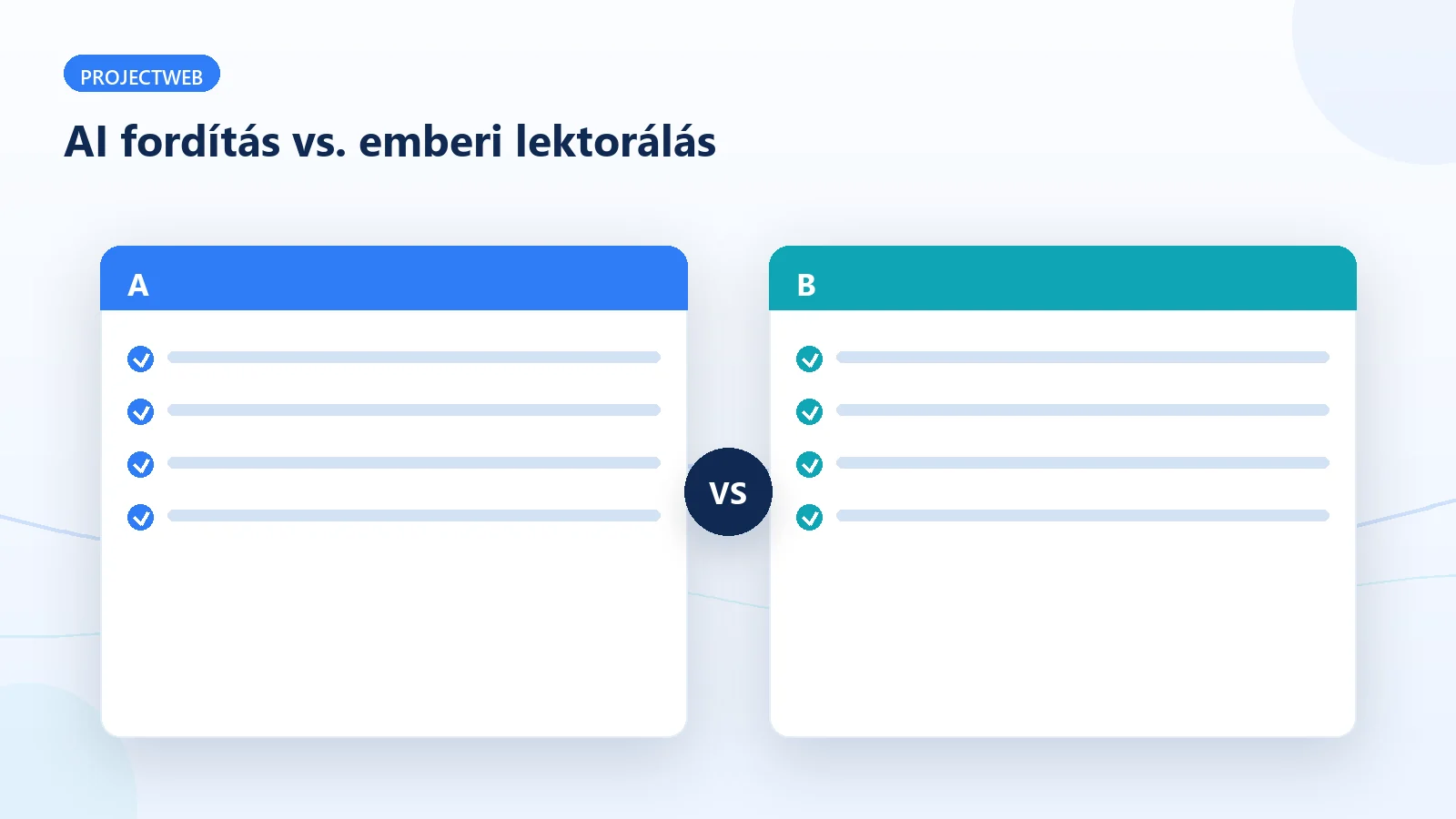 PROJECTWEB

AI fordítás vs. emberi lektorálás

A

VS

B